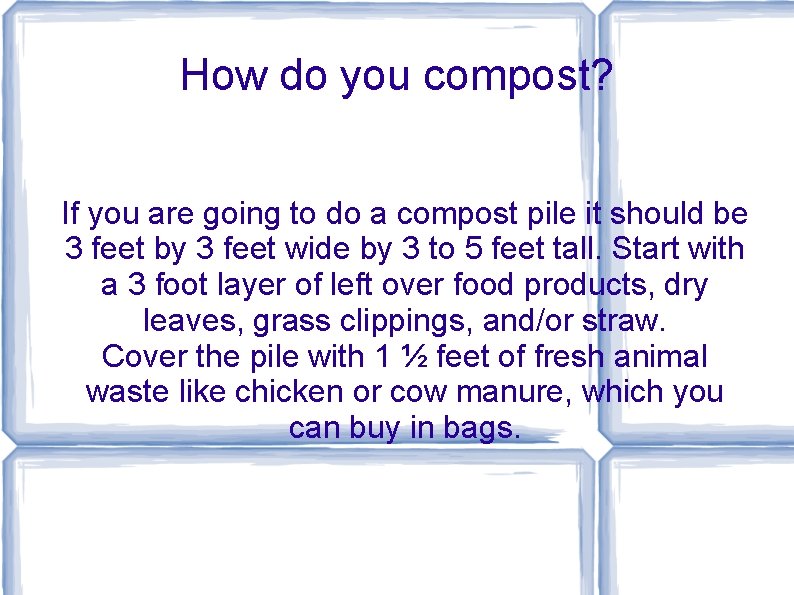 How do you compost?

If you are going to do a compost pile it should be 3 feet by 3 feet wide by 3 to 5 feet tall. Start with a 3 foot layer of left over food products, dry leaves, grass clippings, and/or straw.
Cover the pile with 1 ½ feet of fresh animal waste like chicken or cow manure, which you can buy in bags.